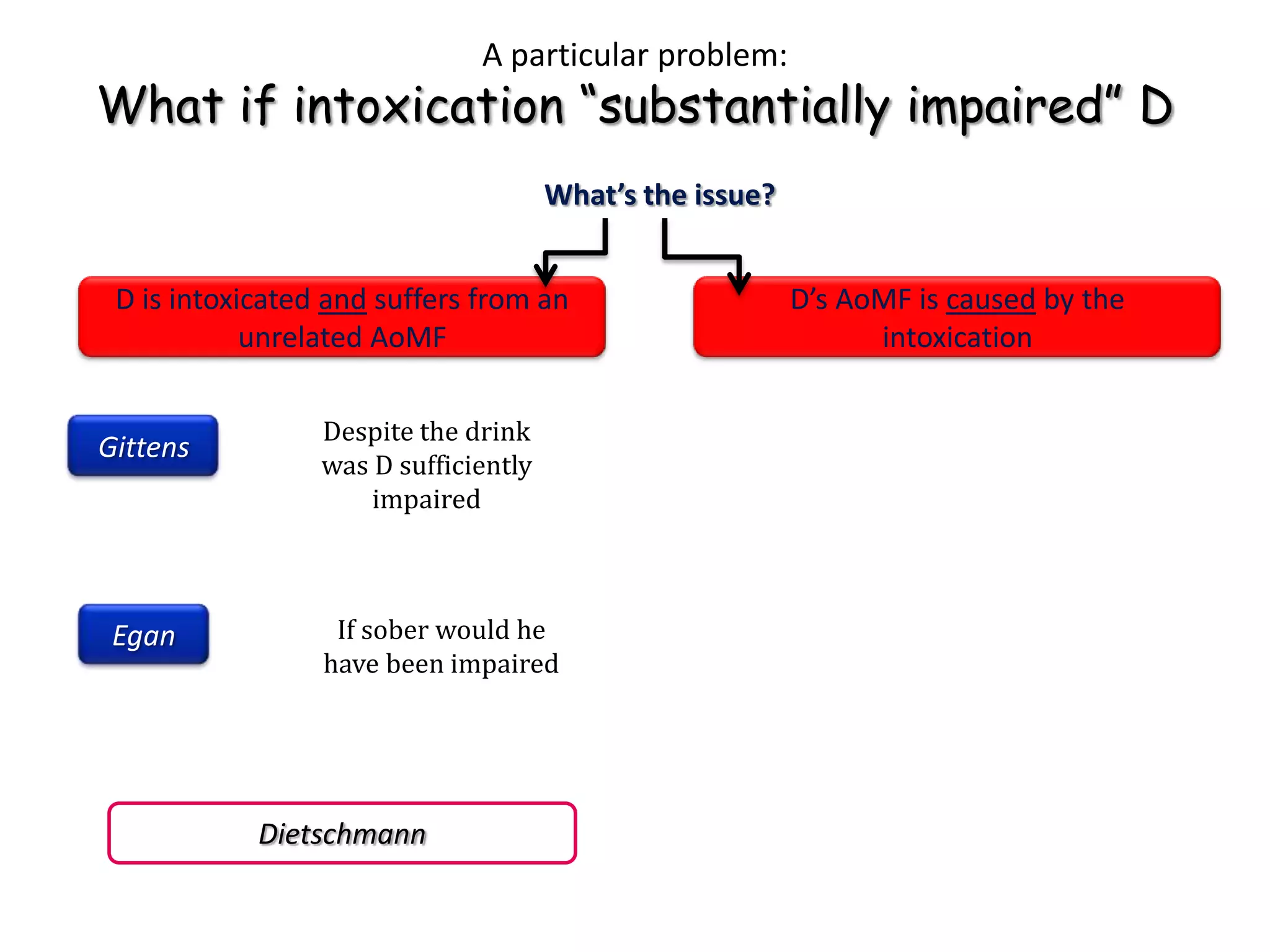 A particular problem:

What if intoxication "substantially impaired" D

What's the issue?

D is intoxicated and suffers from an unrelated AoMF

D's AoMF is caused by the intoxication

Gittens

Despite the drink was D sufficiently impaired

Egan

If sober would he have been impaired

Dietschmann